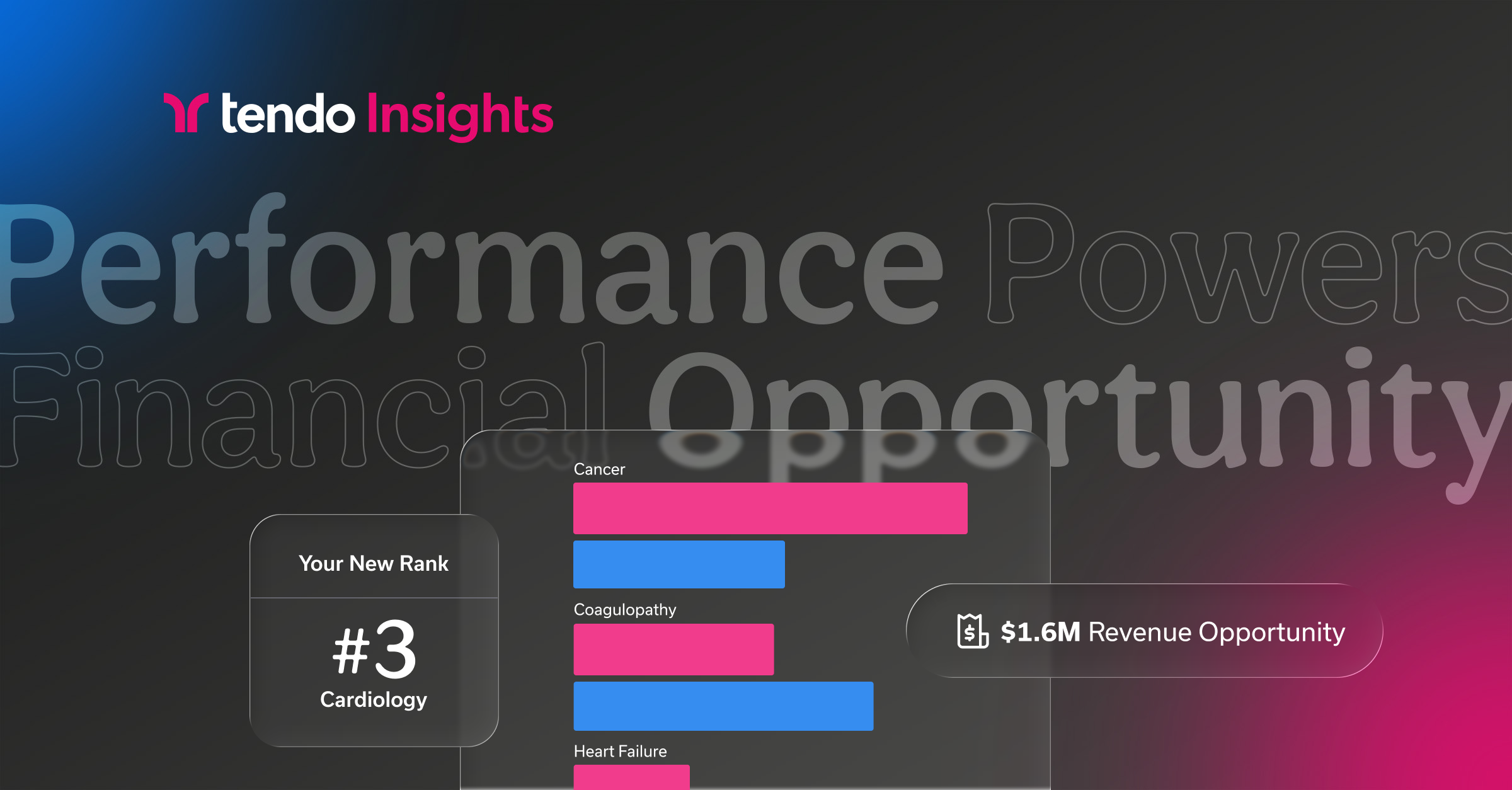 tendo Insights

Performance Powers Financial Opportunity

Your New Rank

#3
Cardiology

Cancer

Coagulopathy

Heart Failure

$1.6M Revenue Opportunity